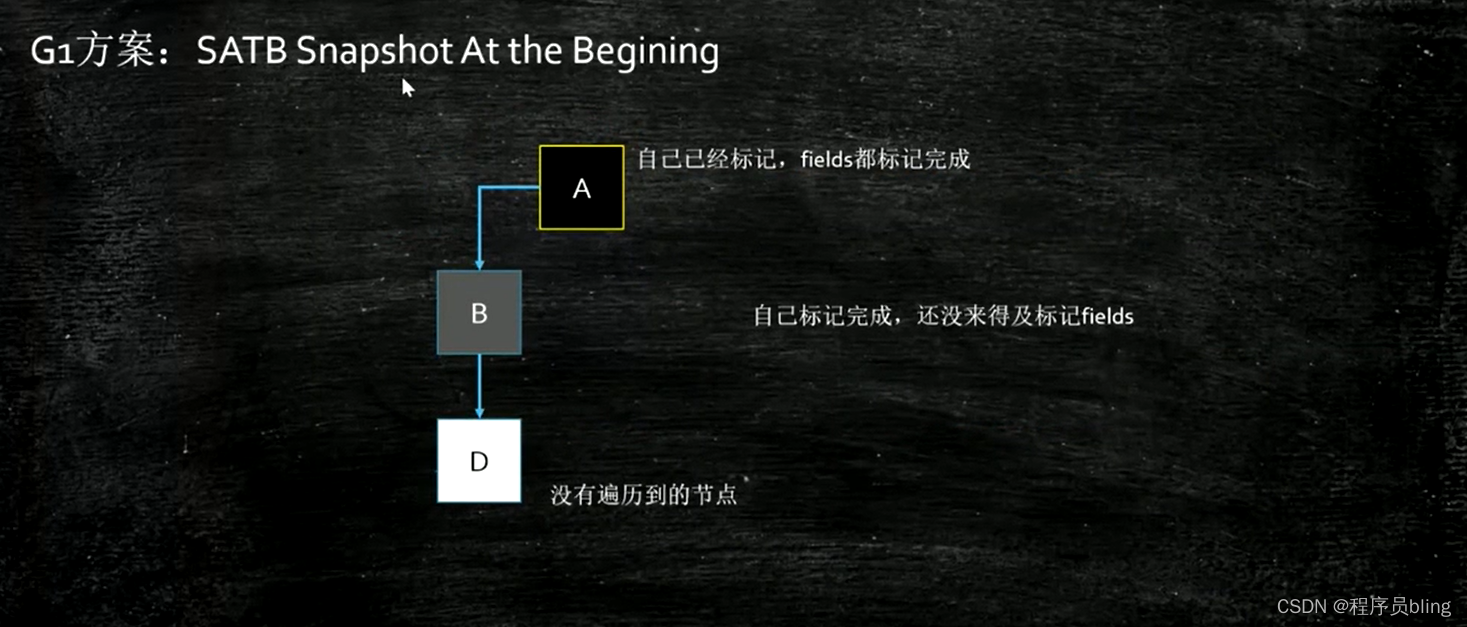 G1方案：SATB Snapshot At the Begining

A

自己已经标记，fields都标记完成

B

自己标记完成，还没来得及标记fields

D

没有遍历到的节点

CSDN @程序员bling